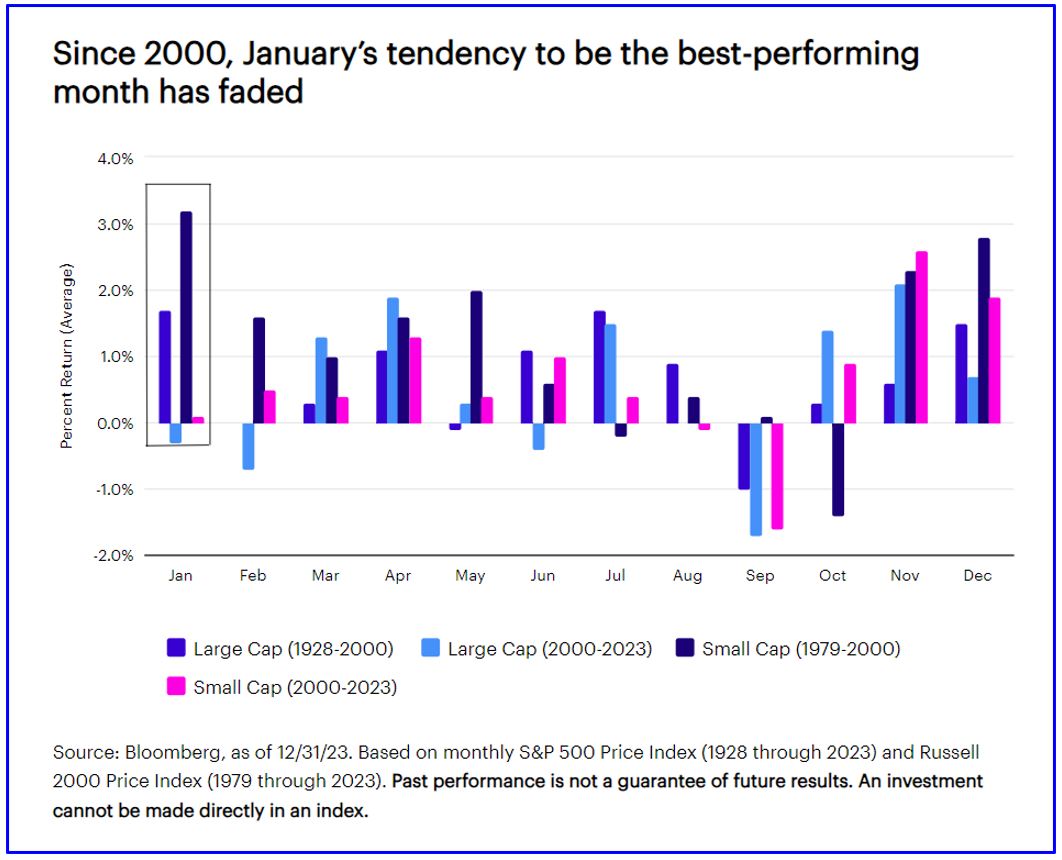 Since 2000, January's tendency to be the best-performing month has faded

4.0%
3.0%
2.0%
1.0%
0.0%
-1.0%
-2.0%

Percent Return (Average)

Jan Feb Mar Apr May Jun Jul Aug Sep Oct Nov Dec

Large Cap (1928-2000) Large Cap (2000-2023) Small Cap (1979-2000) Small Cap (2000-2023)

Source: Bloomberg, as of 12/31/23. Based on monthly S&P 500 Price Index (1928 through 2023) and Russell 2000 Price Index (1979 through 2023). Past performance is not a guarantee of future results. An investment cannot be made directly in an index.